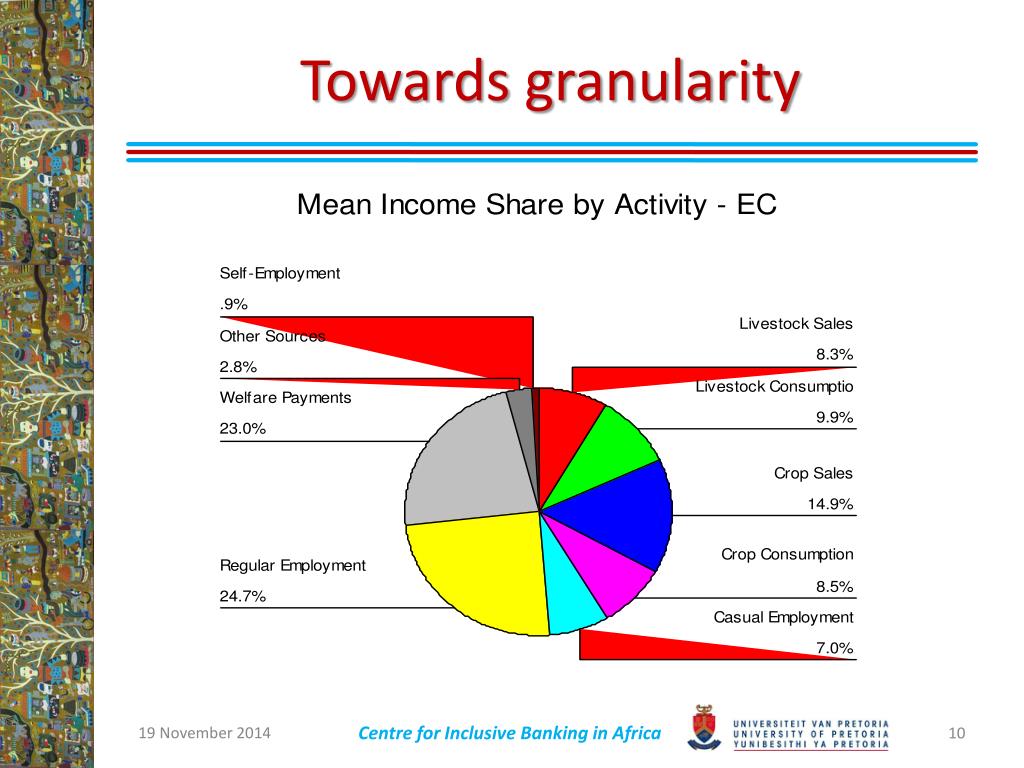 Towards granularity

Mean Income Share by Activity - EC

Self-Employment
.9%

Other Sources
2.8%

Welfare Payments
23.0%

Regular Employment
24.7%

Livestock Sales
8.3%

Livestock Consumptio
9.9%

Crop Sales
14.9%

Crop Consumption
8.5%

Casual Employment
7.0%

19 November 2014

Centre for Inclusive Banking in Africa

UNIVERSITEIT VAN PRETORIA
UNIVERSITY OF PRETORIA
YUNIBESITHI YA PRETORIA

10